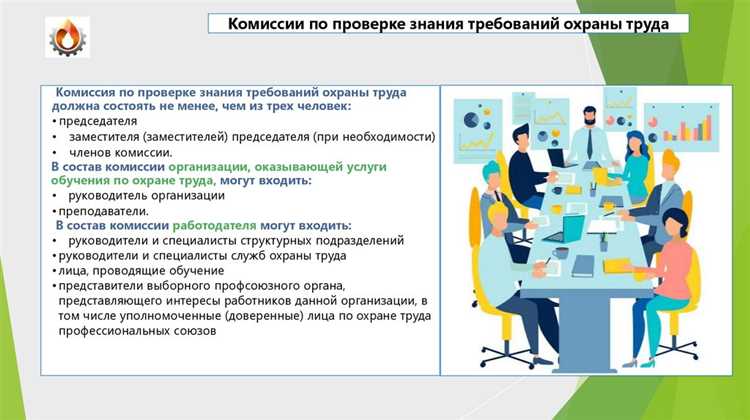 Комиссии по проверке знания требований охраны труда

Комиссия по проверке знания требований охраны труда должна состоять не менее, чем из трех человек:
• председателя
• заместителя (заместителей) председателя (при необходимости)
• членов комиссии.
В состав комиссии организации, оказывающей услуги обучения по охране труда, могут входить:
• руководитель организации
• преподаватели.
В состав комиссии работодателя могут входить:
• руководители и специалисты структурных подразделений
• руководители и специалисты служб охраны труда
• лица, проводящие обучение
• представители выборного профсоюзного органа, представляющего интересы работников данной организации, в том числе уполномоченные (доверенные) лица по охране труда профессиональных союзов